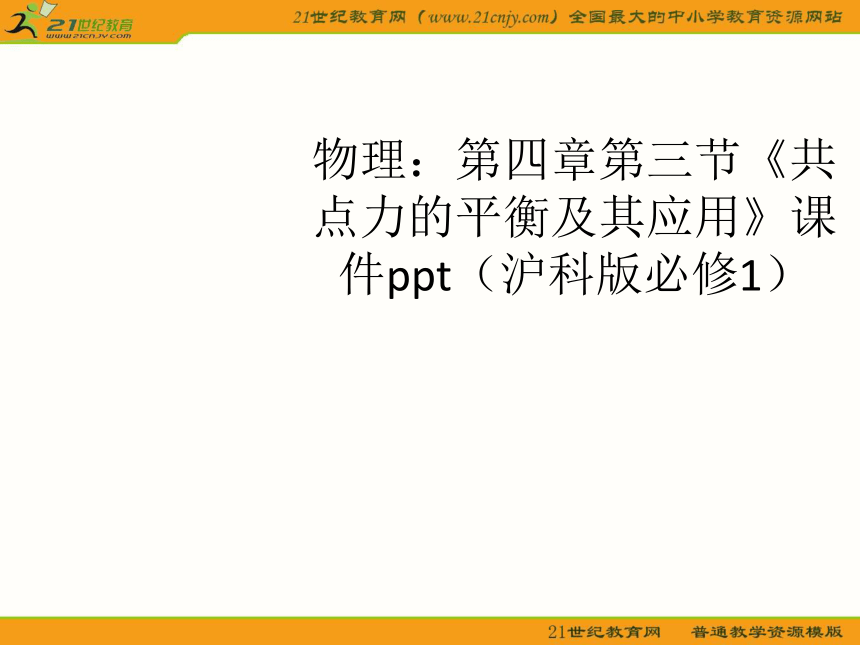 21世纪教育
www.21cnjy.com

21世纪教育网（www.21cnjy.com）全国最大的中小学教育资源网站

物理：第四章第三节《共点力的平衡及其应用》课件ppt（沪科版必修1）

21世纪教育网　普通教学资源模版